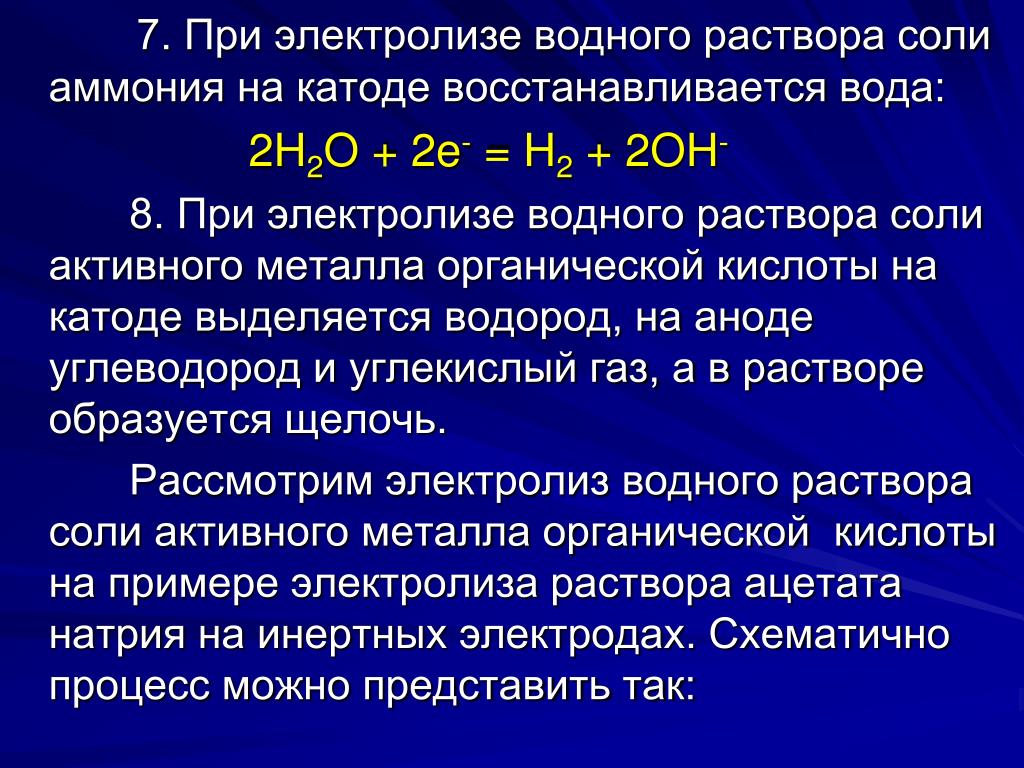 7. При электролизе водного раствора соли аммония на катоде восстанавливается вода:

$2H_2O + 2e^- = H_2 + 2OH^-$

8. При электролизе водного раствора соли активного металла органической кислоты на катоде выделяется водород, на аноде углеводород и углекислый газ, а в растворе образуется щелочь.

Рассмотрим электролиз водного раствора соли активного металла органической кислоты на примере электролиза раствора ацетата натрия на инертных электродах. Схематично процесс можно представить так: